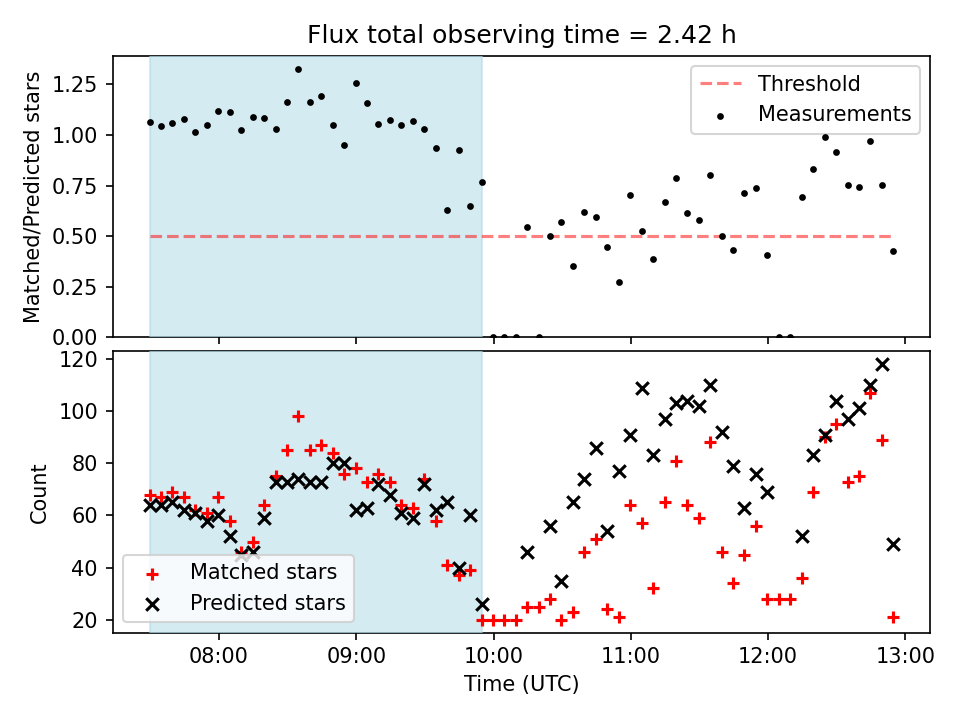 Flux total observing time = 2.42 h

Matched/Predicted stars

1.25
1.00
0.75
0.50
0.25
0.00

Threshold
Measurements

Count

120
100
80
60
40
20

Matched stars
Predicted stars

08:00
09:00
10:00
11:00
12:00
13:00

Time (UTC)